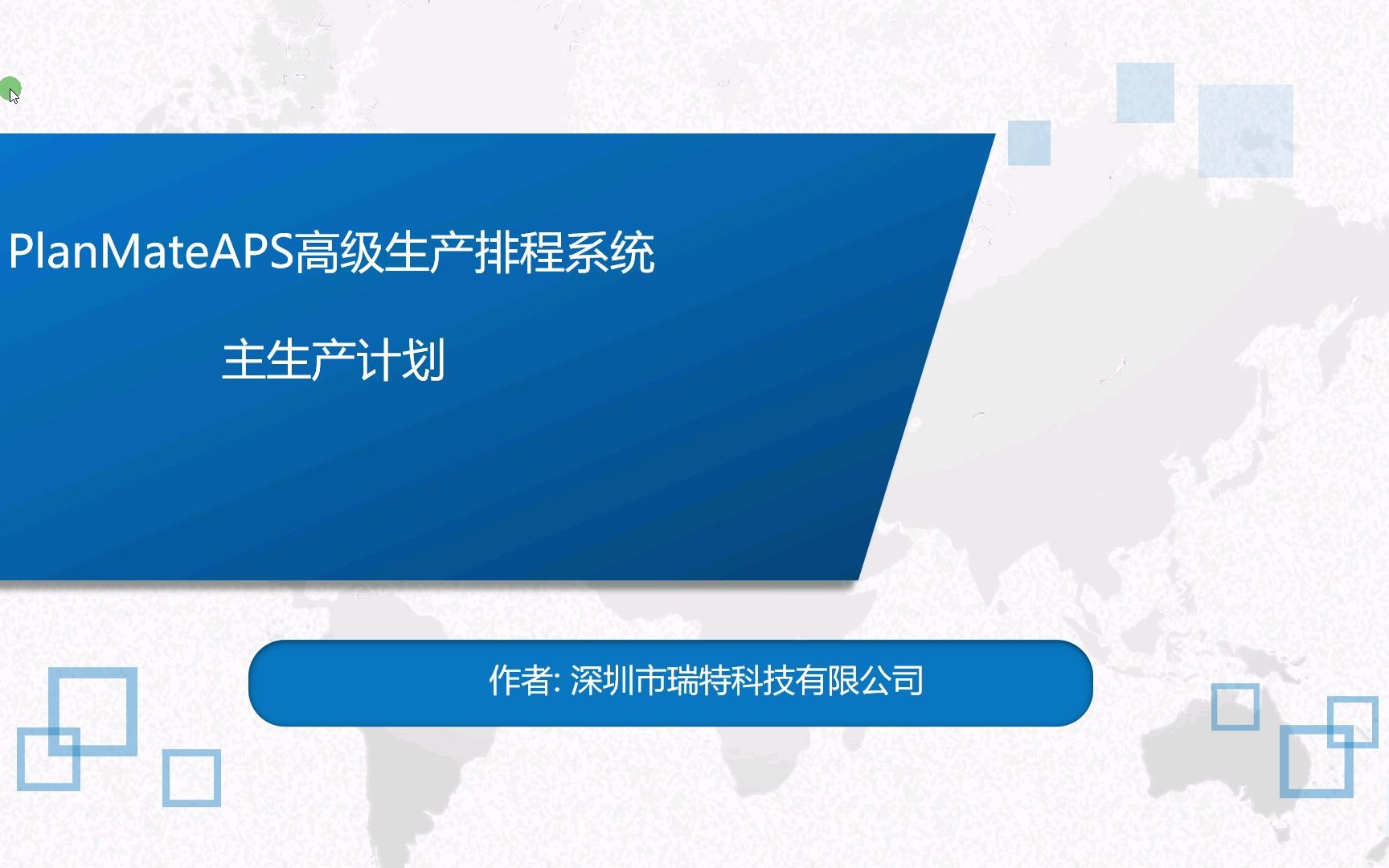 PlanMateAPS高级生产排程系统

主生产计划

作者: 深圳市瑞特科技有限公司